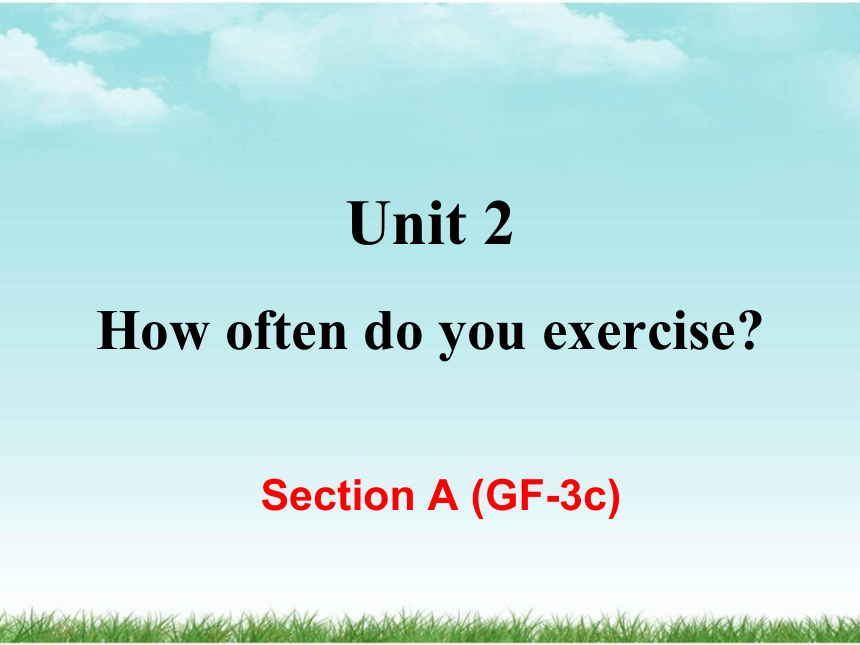 Unit 2

How often do you exercise?

Section A (GF-3c)